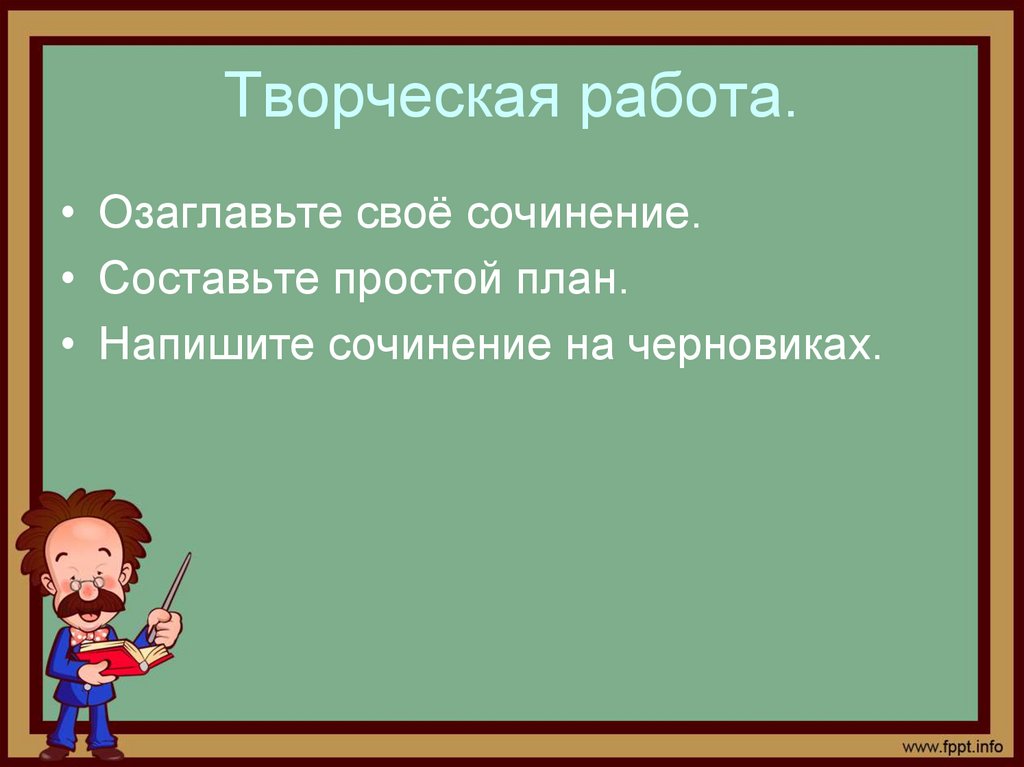 Творческая работа.

• Озаглавьте своё сочинение.
• Составьте простой план.
• Напишите сочинение на черновиках.

www.fppt.info